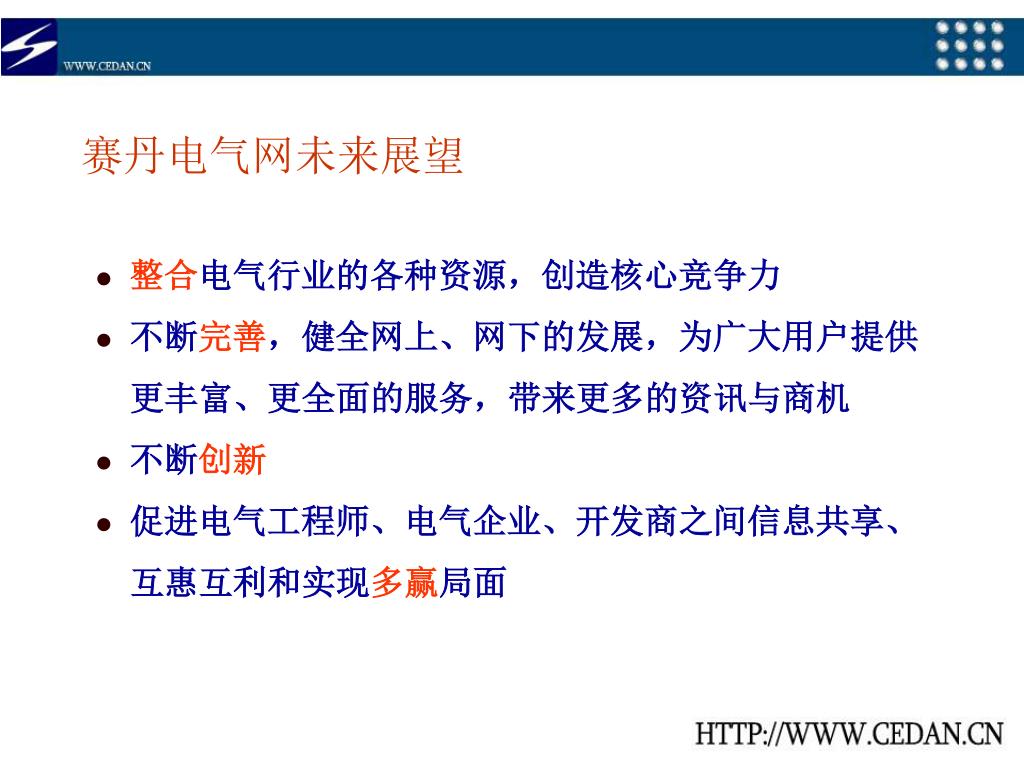 WWW.CEDAN.CN

赛丹电气网未来展望

- 整合电气行业的各种资源，创造核心竞争力
- 不断完善，健全网上、网下的发展，为广大用户提供更丰富、更全面的服务，带来更多的资讯与商机
- 不断创新
- 促进电气工程师、电气企业、开发商之间信息共享、互惠互利和实现多赢局面

HTTP://WWW.CEDAN.CN